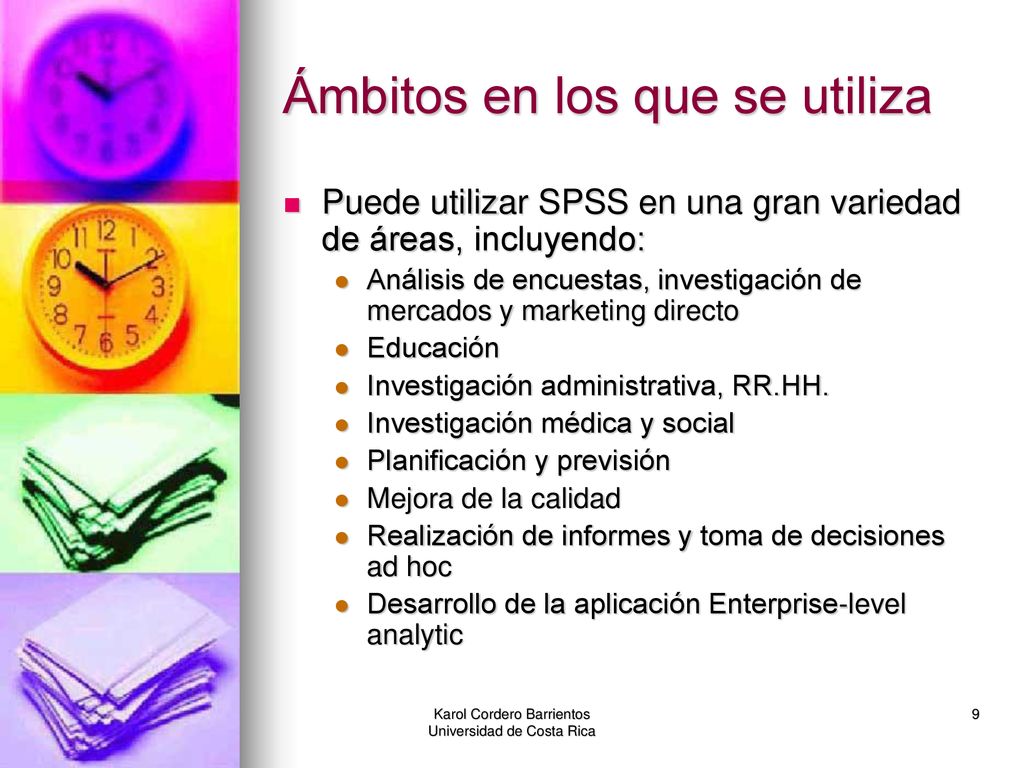 Ámbitos en los que se utiliza

Puede utilizar SPSS en una gran variedad de áreas, incluyendo:

Análisis de encuestas, investigación de mercados y marketing directo
Educación
Investigación administrativa, RR.HH.
Investigación médica y social
Planificación y previsión
Mejora de la calidad
Realización de informes y toma de decisiones ad hoc
Desarrollo de la aplicación Enterprise-level analytic

Karol Cordero Barrientos
Universidad de Costa Rica

9